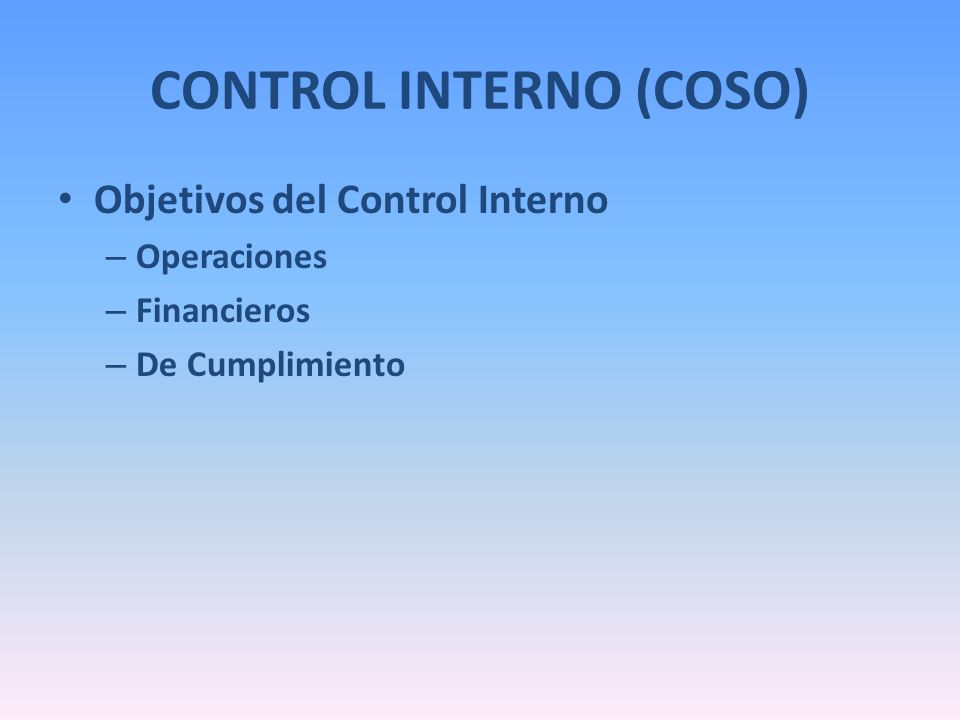 CONTROL INTERNO (COSO)

• Objetivos del Control Interno
  – Operaciones
  – Financieros
  – De Cumplimiento